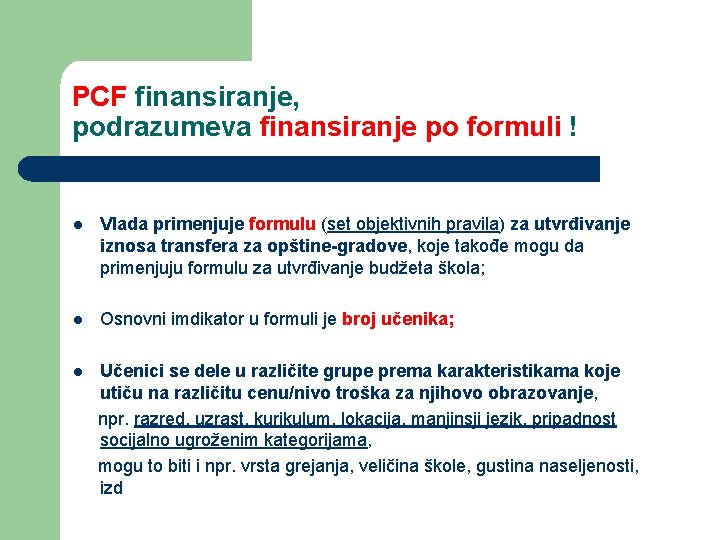 PCF finansiranje, podrazumeva finansiranje po formuli !

- Vlada primenjuje formulu (set objektivnih pravila) za utvrđivanje iznosa transfera za opštine-gradove, koje takođe mogu da primenjuju formulu za utvrđivanje budžeta škola;

- Osnovni imdikator u formuli je broj učenika;

- Učenici se dele u različite grupe prema karakteristikama koje utiču na različitu cenu/nivo troška za njihovo obrazovanje,
npr. razred, uzrast, kurikulum, lokacija, manjinsji jezik, pripadnost socijalno ugroženim kategorijama,
mogu to biti i npr. vrsta grejanja, veličina škole, gustina naseljenosti, izd